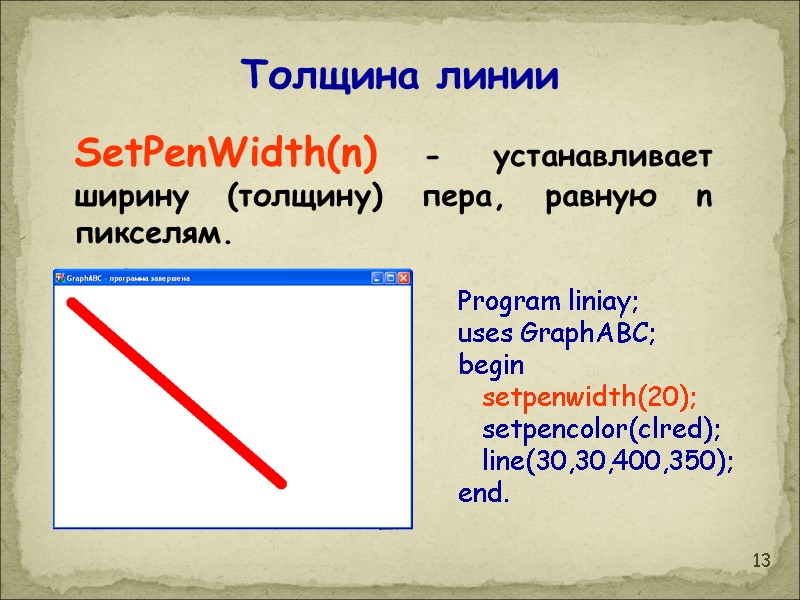 Толщина линии

SetPenWidth(n) - устанавливает ширину (толщину) пера, равную n пикселям.

GraphABC - программа завершена

Program liniay;
uses GraphABC;
begin
setpenwidth(20);
setpencolor(clred);
line(30,30,400,350);
end.

13